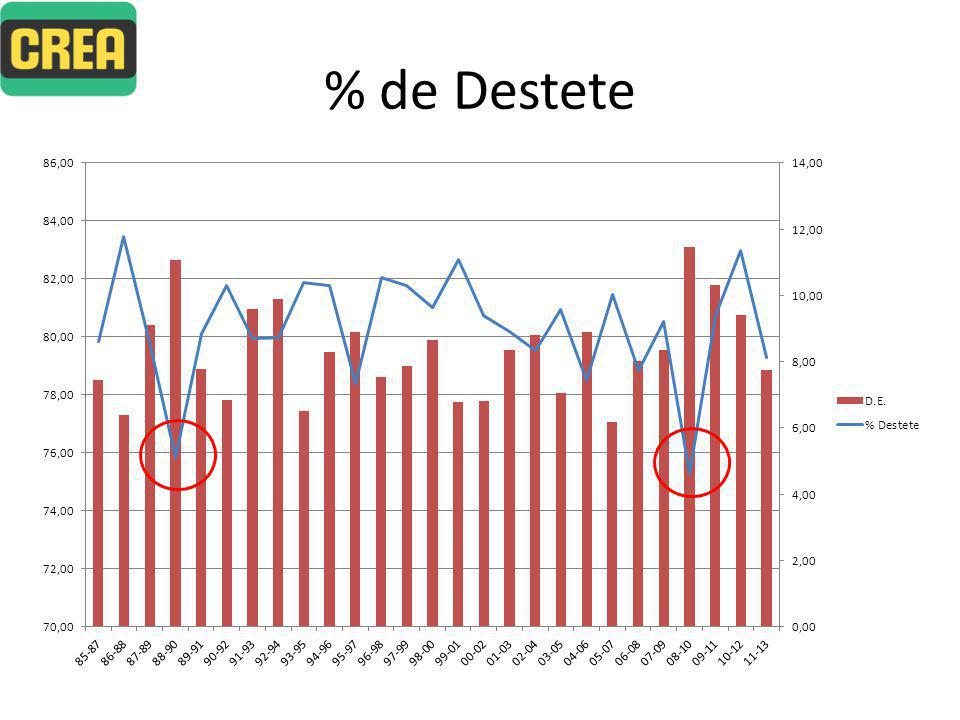 CREA

% de Destete

86,00
84,00
82,00
80,00
78,00
76,00
74,00
72,00
70,00

14,00
12,00
10,00
8,00
6,00
4,00
2,00
0,00

D.E.
% Destete

85-87
86-88
87-89
88-90
89-91
90-92
91-93
92-94
93-95
94-96
95-97
96-98
97-99
98-00
99-01
00-02
01-03
02-04
03-05
04-06
05-07
06-08
07-09
08-10
09-11
10-12
11-13